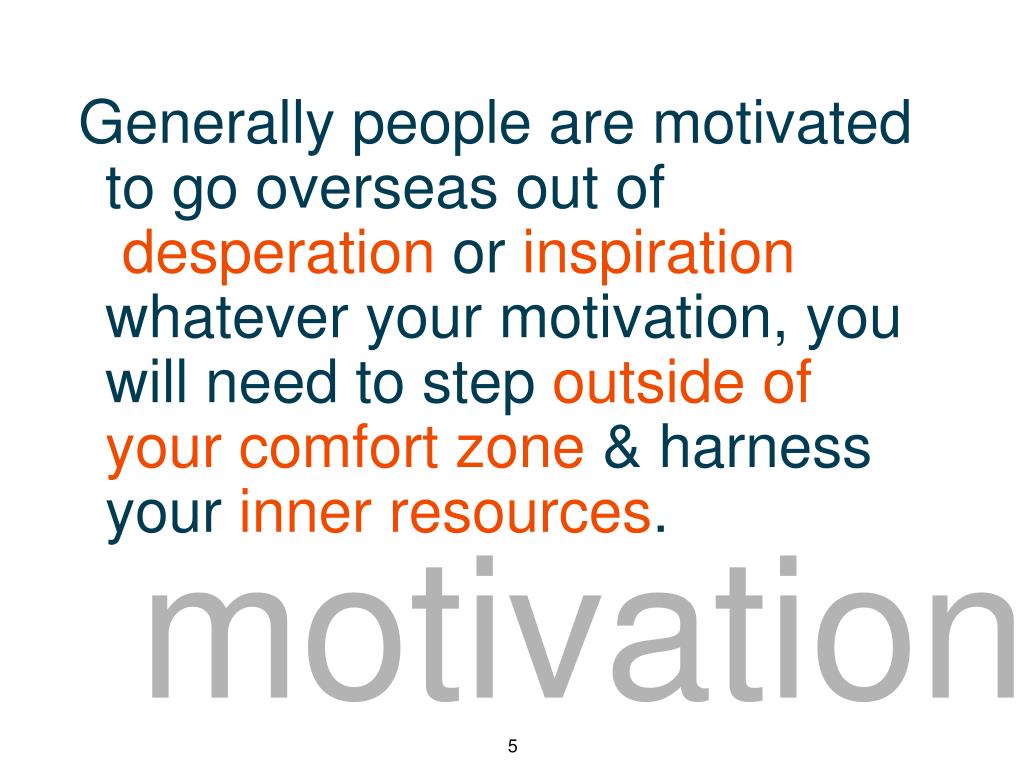 Generally people are motivated to go overseas out of desperation or inspiration whatever your motivation, you will need to step outside of your comfort zone & harness your inner resources.

motivation

5